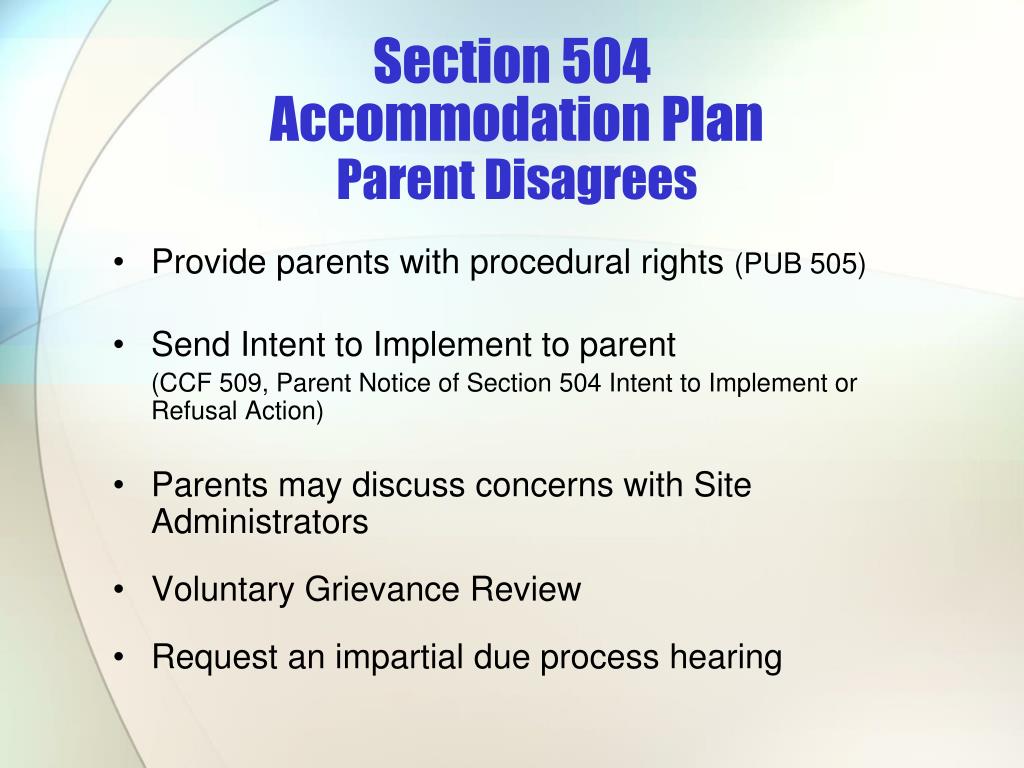 Section 504
Accommodation Plan
Parent Disagrees

• Provide parents with procedural rights (PUB 505)

• Send Intent to Implement to parent
(CCF 509, Parent Notice of Section 504 Intent to Implement or Refusal Action)

• Parents may discuss concerns with Site Administrators

• Voluntary Grievance Review

• Request an impartial due process hearing